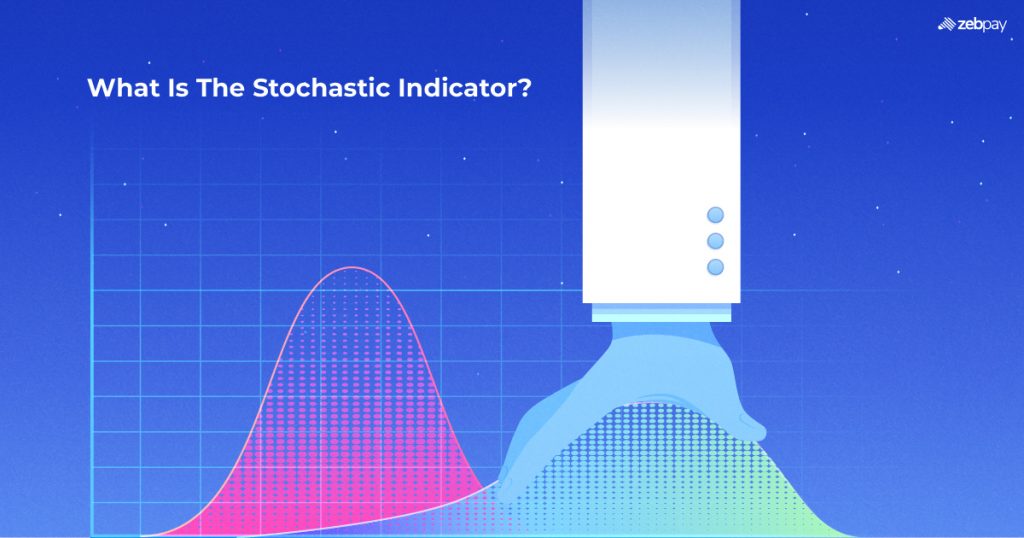 zebpay

What Is The Stochastic Indicator?